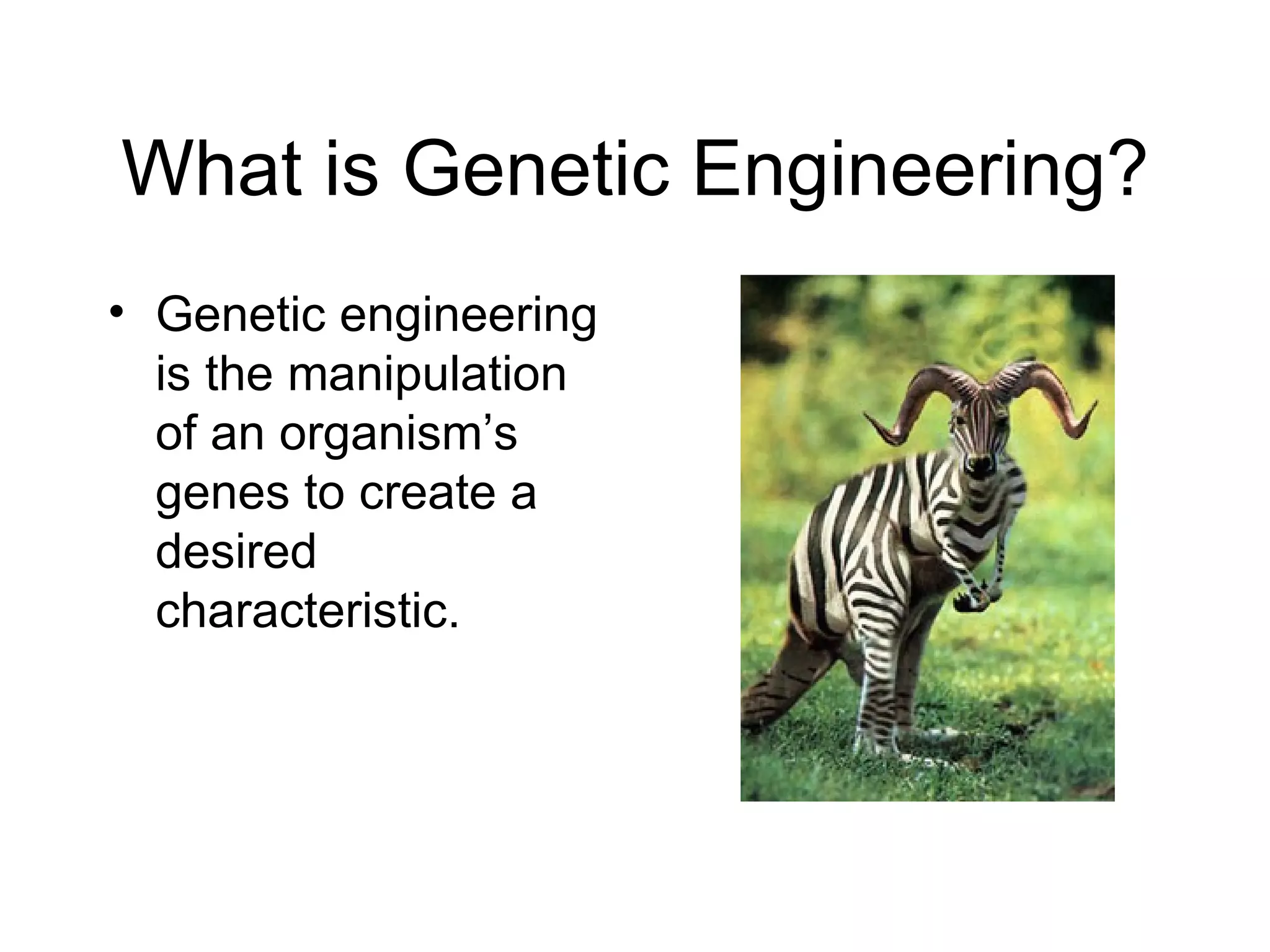 What is Genetic Engineering?

• Genetic engineering is the manipulation of an organism’s genes to create a desired characteristic.